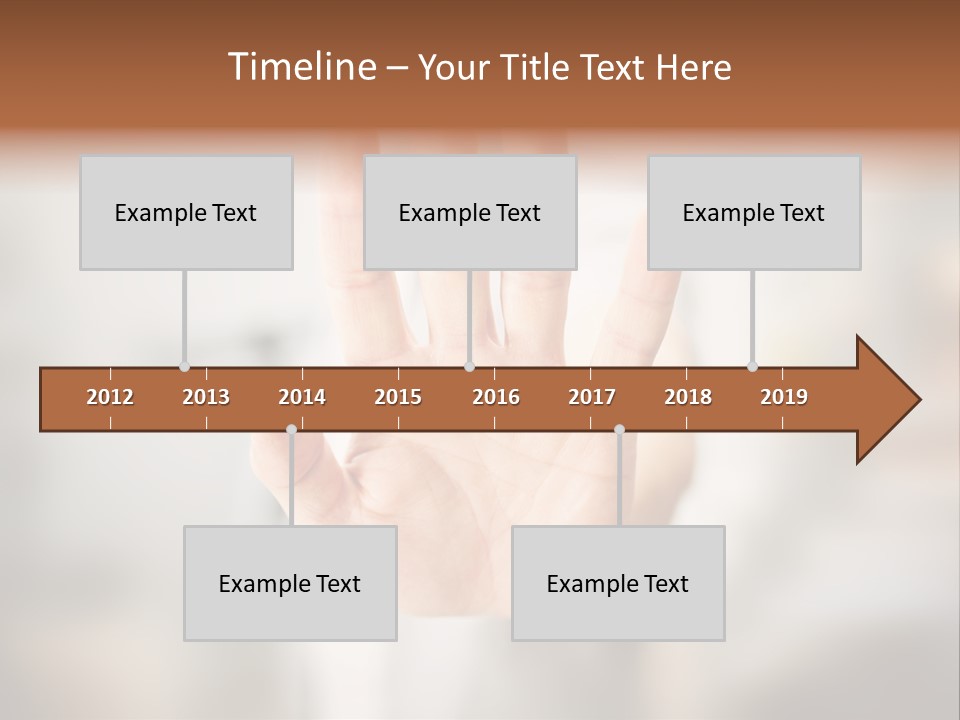 Timeline – Your Title Text Here

Example Text

Example Text

Example Text

2012 2013 2014 2015 2016 2017 2018 2019

Example Text

Example Text